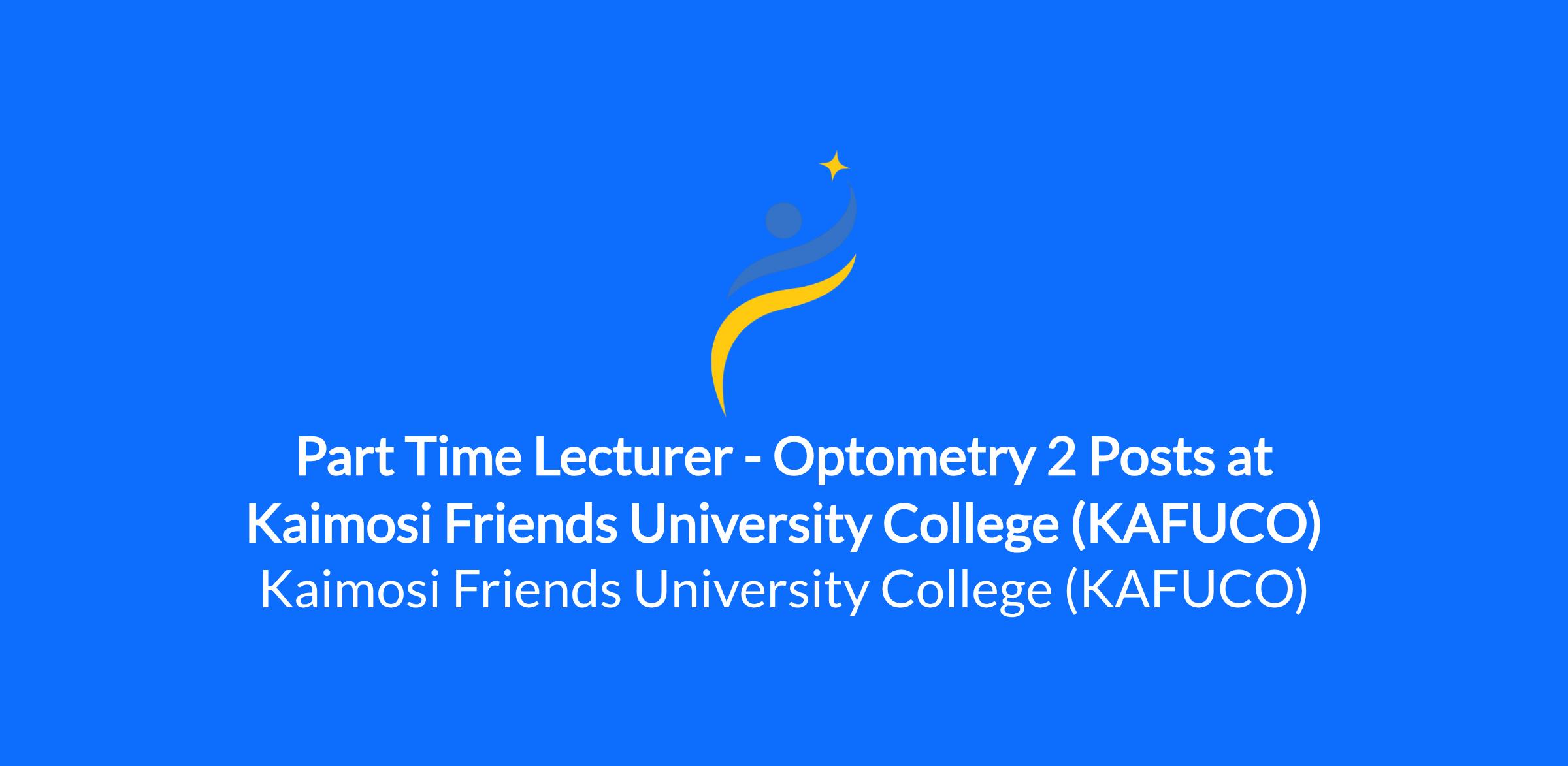 Part Time Lecturer - Optometry 2 Posts at Kaimosi Friends University College (KAFUCO)

Kaimosi Friends University College (KAFUCO)